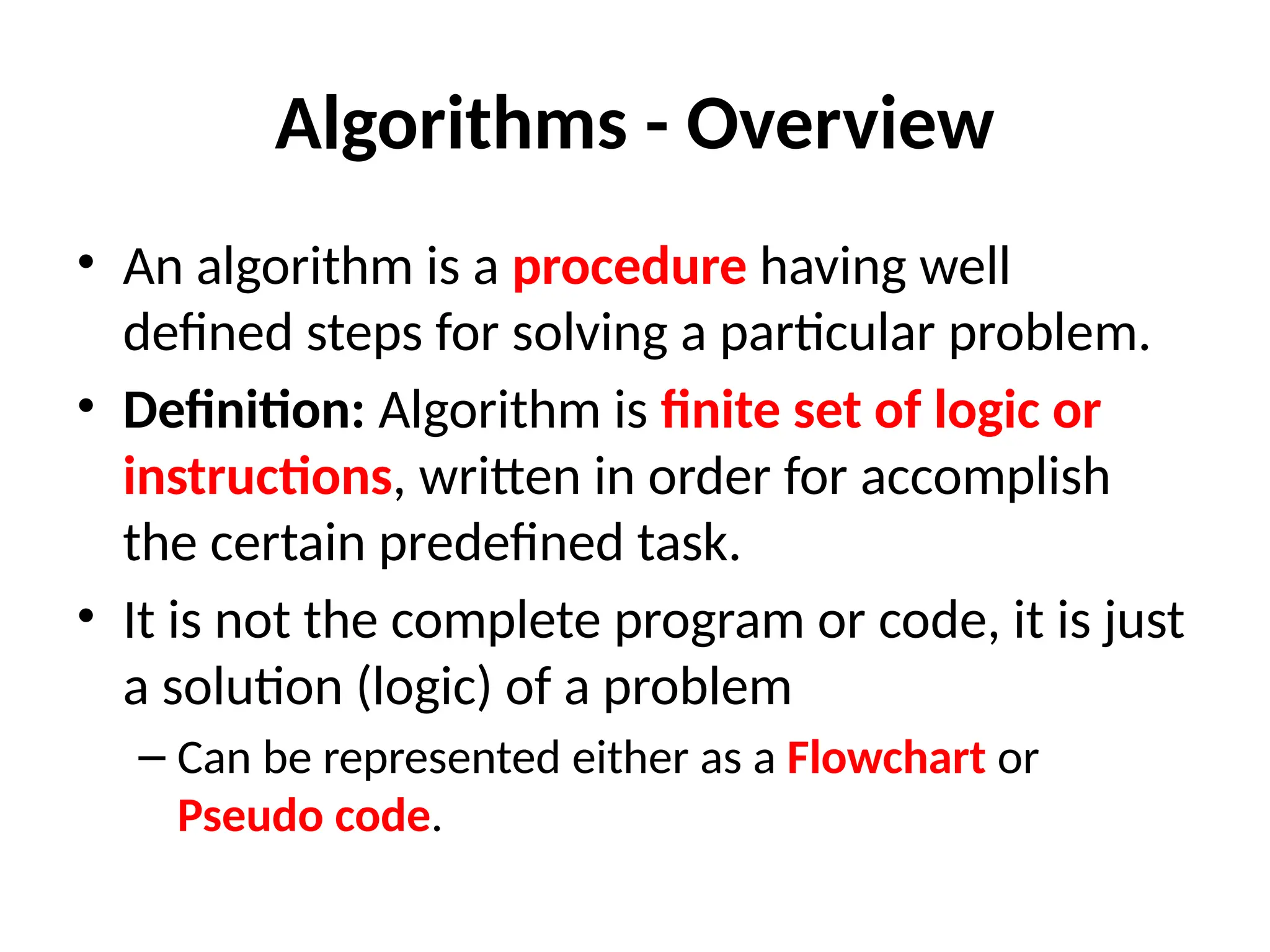 Algorithms - Overview

• An algorithm is a procedure having well defined steps for solving a particular problem.

• Definition: Algorithm is finite set of logic or instructions, written in order for accomplish the certain predefined task.

• It is not the complete program or code, it is just a solution (logic) of a problem

– Can be represented either as a Flowchart or Pseudo code.